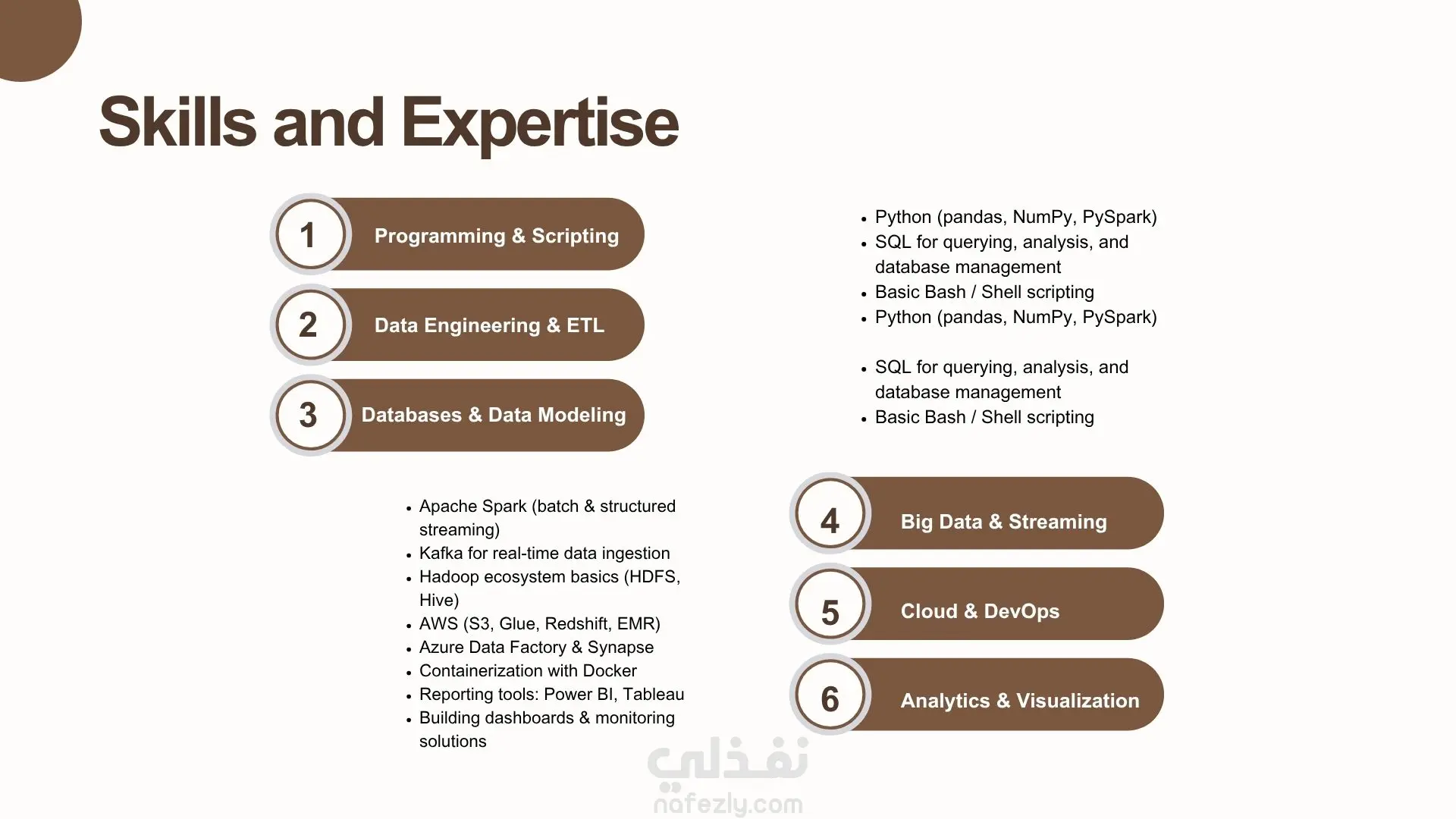 Skills and Expertise

1 Programming & Scripting

2 Data Engineering & ETL

3 Databases & Data Modeling

- Python (pandas, NumPy, PySpark)
- SQL for querying, analysis, and database management
- Basic Bash / Shell scripting
- Python (pandas, NumPy, PySpark)

- SQL for querying, analysis, and database management
- Basic Bash / Shell scripting

- Apache Spark (batch & structured streaming)
- Kafka for real-time data ingestion
- Hadoop ecosystem basics (HDFS, Hive)
- AWS (S3, Glue, Redshift, EMR)
- Azure Data Factory & Synapse
- Containerization with Docker
- Reporting tools: Power BI, Tableau
- Building dashboards & monitoring solutions

4 Big Data & Streaming

5 Cloud & DevOps

6 Analytics & Visualization

نفذلي
nafezly.com